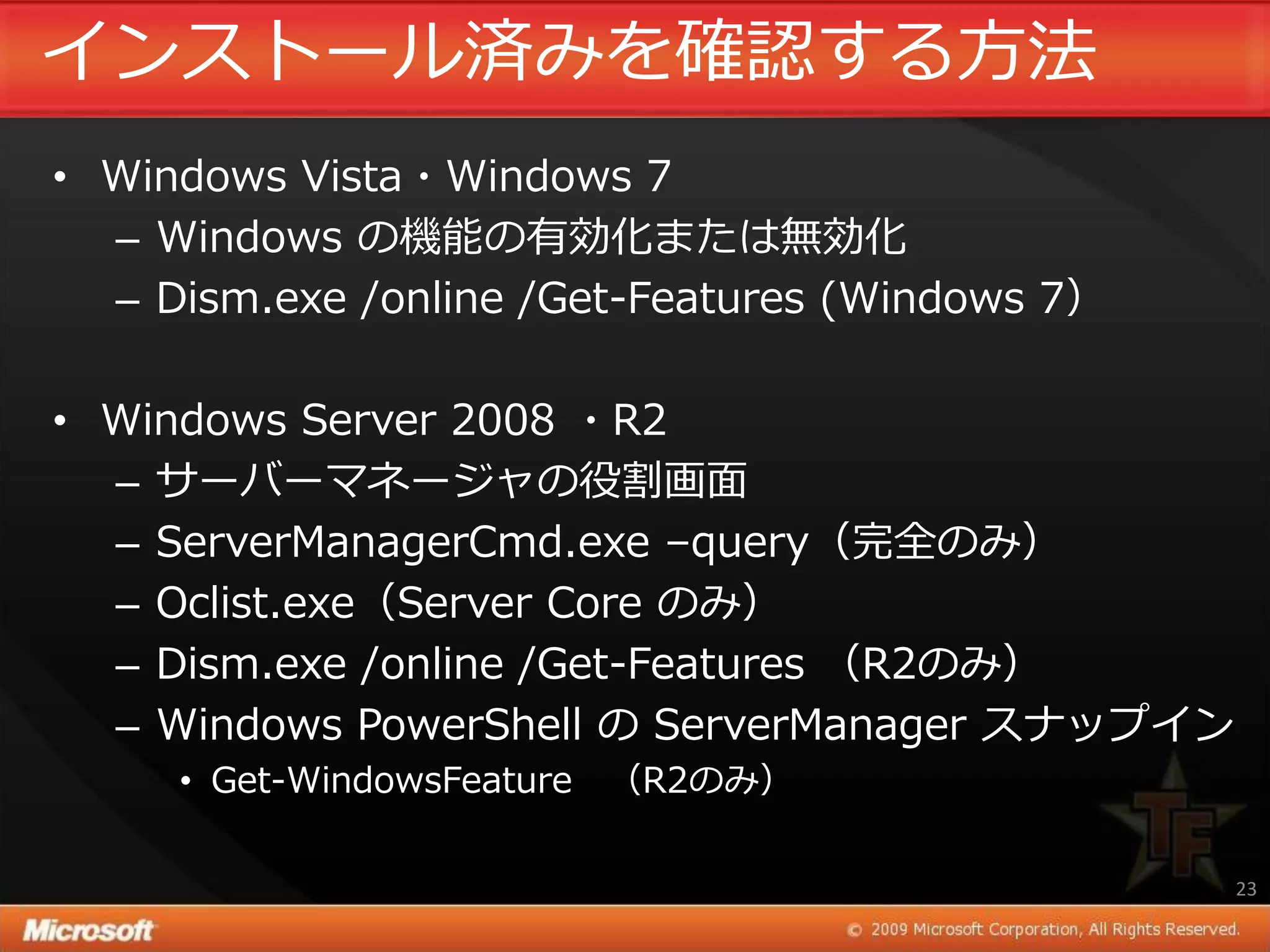 インストール済みを確認する方法

• Windows Vista・Windows 7
– Windows の機能の有効化または無効化
– Dism.exe /online /Get-Features (Windows 7)

• Windows Server 2008 ・R2
– サーバーマネージャの役割画面
– ServerManagerCmd.exe –query（完全のみ）
– Oclist.exe（Server Core のみ）
– Dism.exe /online /Get-Features （R2のみ）
– Windows PowerShell の ServerManager スナップイン
• Get-WindowsFeature （R2のみ）

TF

23

Microsoft

© 2009 Microsoft Corporation, All Rights Reserved.